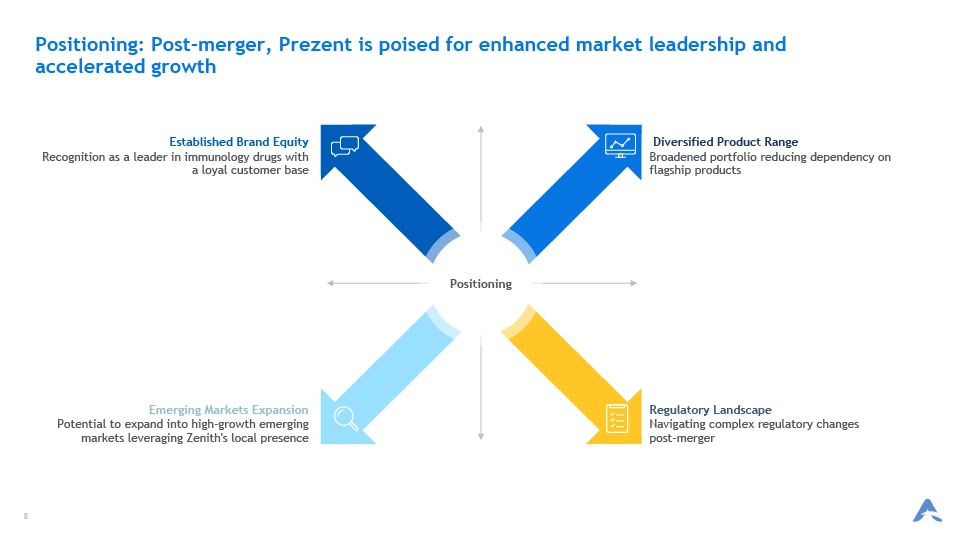 Positioning: Post-merger, Prezent is poised for enhanced market leadership and accelerated growth

Established Brand Equity
Recognition as a leader in immunology drugs with a loyal customer base

Diversified Product Range
Broadened portfolio reducing dependency on flagship products

Positioning

Emerging Markets Expansion
Potential to expand into high-growth emerging markets leveraging Zenith's local presence

Regulatory Landscape
Navigating complex regulatory changes post-merger

8